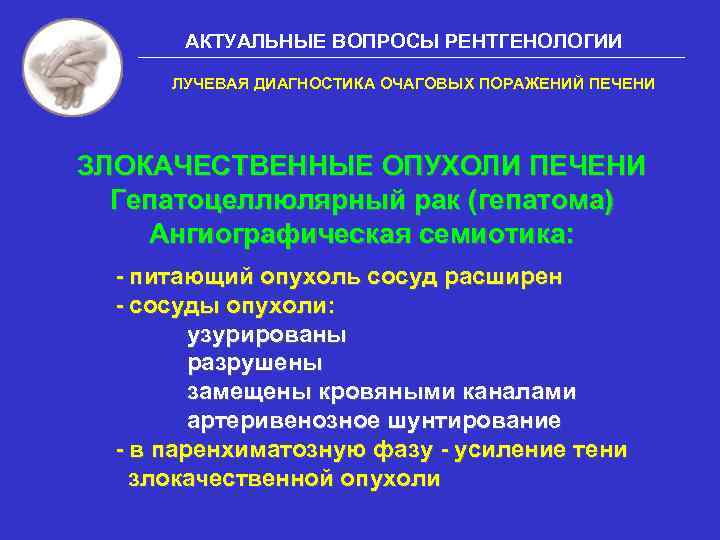 АКТУАЛЬНЫЕ ВОПРОСЫ РЕНТГЕНОЛОГИИ

ЛУЧЕВАЯ ДИАГНОСТИКА ОЧАГОВЫХ ПОРАЖЕНИЙ ПЕЧЕНИ

ЗЛОКАЧЕСТВЕННЫЕ ОПУХОЛИ ПЕЧЕНИ
Гепатоцеллюлярный рак (гепатома)
Ангиографическая семиотика:

- питающий опухоль сосуд расширен
- сосуды опухоли:
узурированы
разрушены
замещены кровяными каналами
артеривенозное шунтирование
- в паренхиматозную фазу - усиление тени злокачественной опухоли